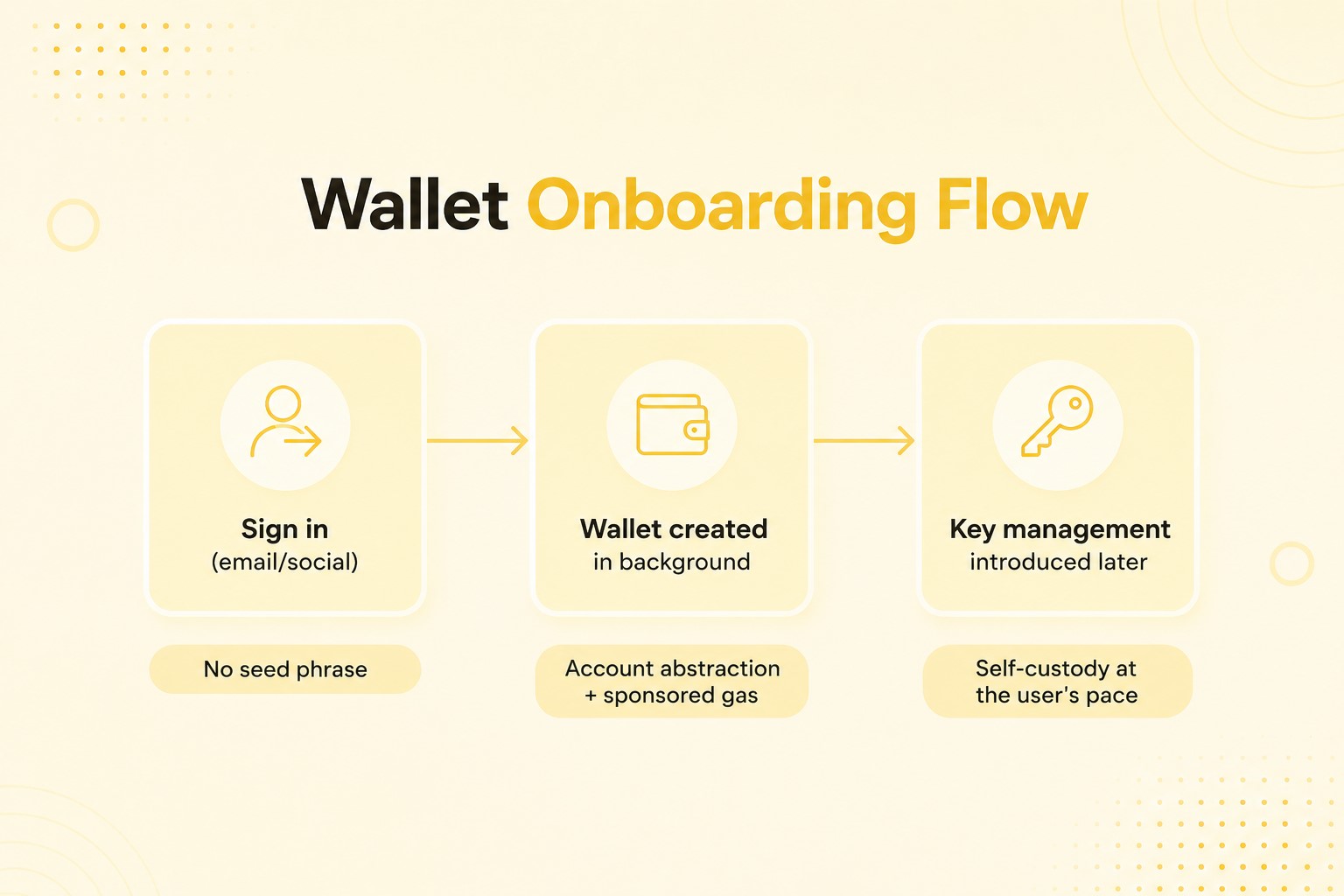 Wallet Onboarding Flow

Sign in
(email/social)

Wallet created
in background

Key management
introduced later

No seed phrase

Account abstraction
+ sponsored gas

Self-custody at
the user's pace